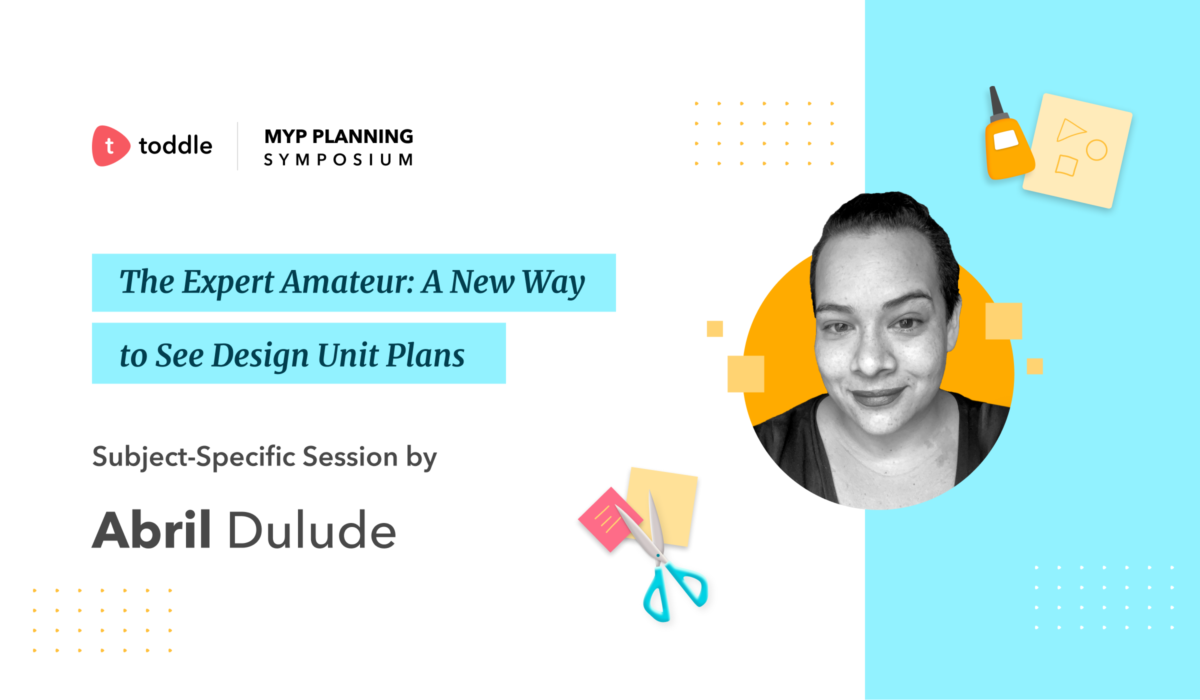 t toddle

MYP PLANNING
SYMPOSIUM

The Expert Amateur: A New Way to See Design Unit Plans

Subject-Specific Session by

Abril Dulude